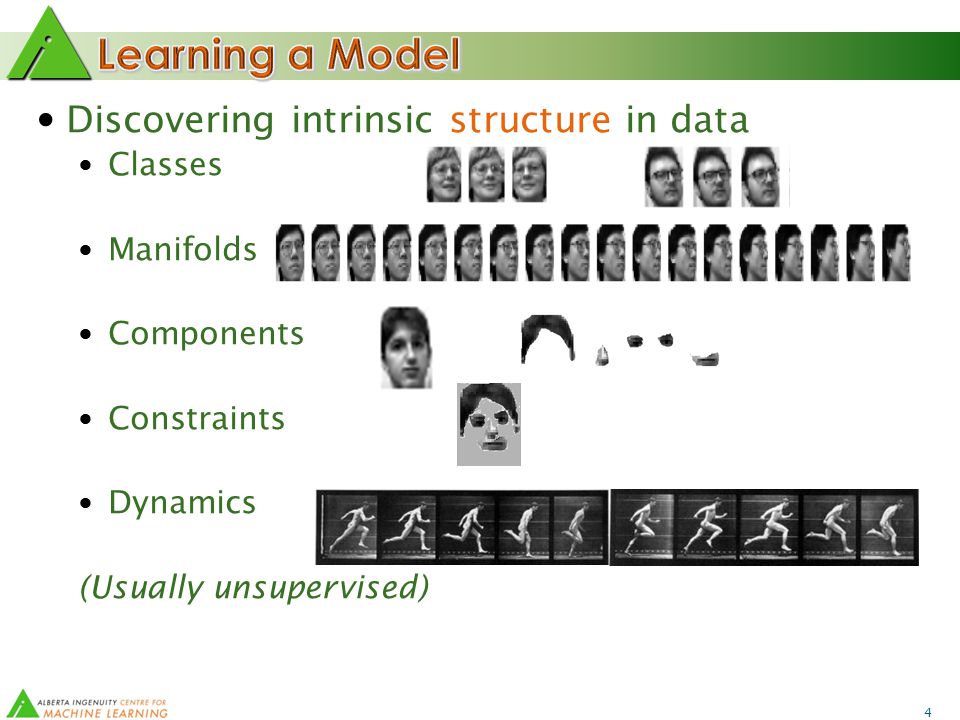 Learning a Model

• Discovering intrinsic structure in data
  • Classes
  • Manifolds
  • Components
  • Constraints
  • Dynamics

(Usually unsupervised)

ALBERTA INGENUITY CENTRE FOR MACHINE LEARNING

4